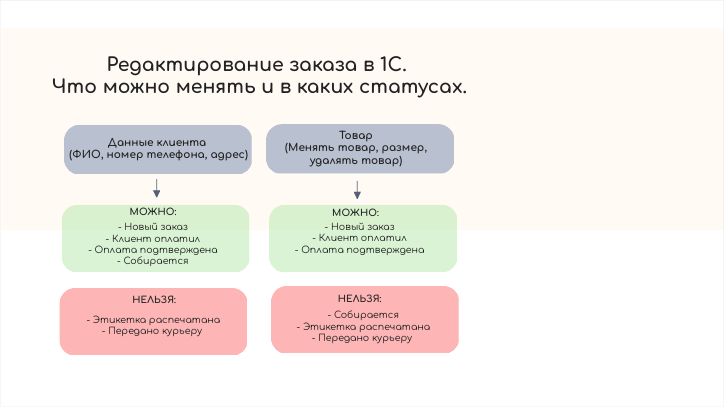 Редактирование заказа в 1С.
Что можно менять и в каких статусах.

Данные клиента
(ФИО, номер телефона, адрес)

МОЖНО:
- Новый заказ
- Клиент оплатил
- Оплата подтверждена
- Собирается

НЕЛЬЗЯ:
- Этикетка распечатана
- Передано курьеру

Товар
(Менять товар, размер, удалять товар)

МОЖНО:
- Новый заказ
- Клиент оплатил
- Оплата подтверждена

НЕЛЬЗЯ:
- Собирается
- Этикетка распечатана
- Передано курьеру